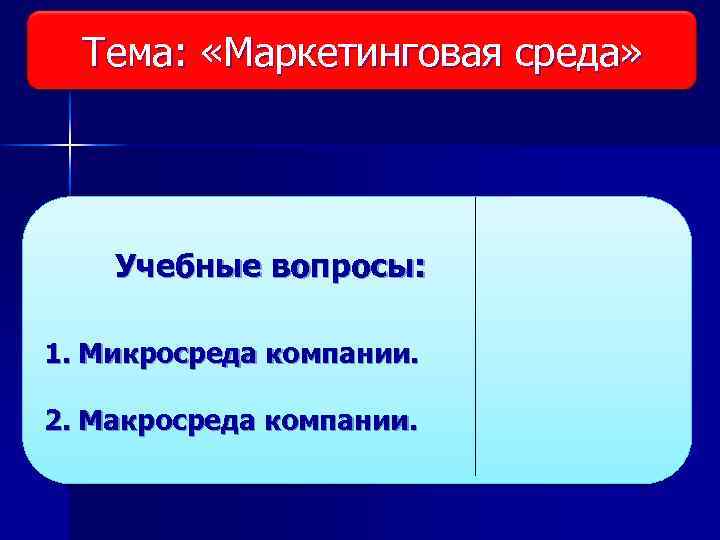 Тема: «Маркетинговая среда»

Учебные вопросы:

1. Микросреда компании.

2. Макросреда компании.